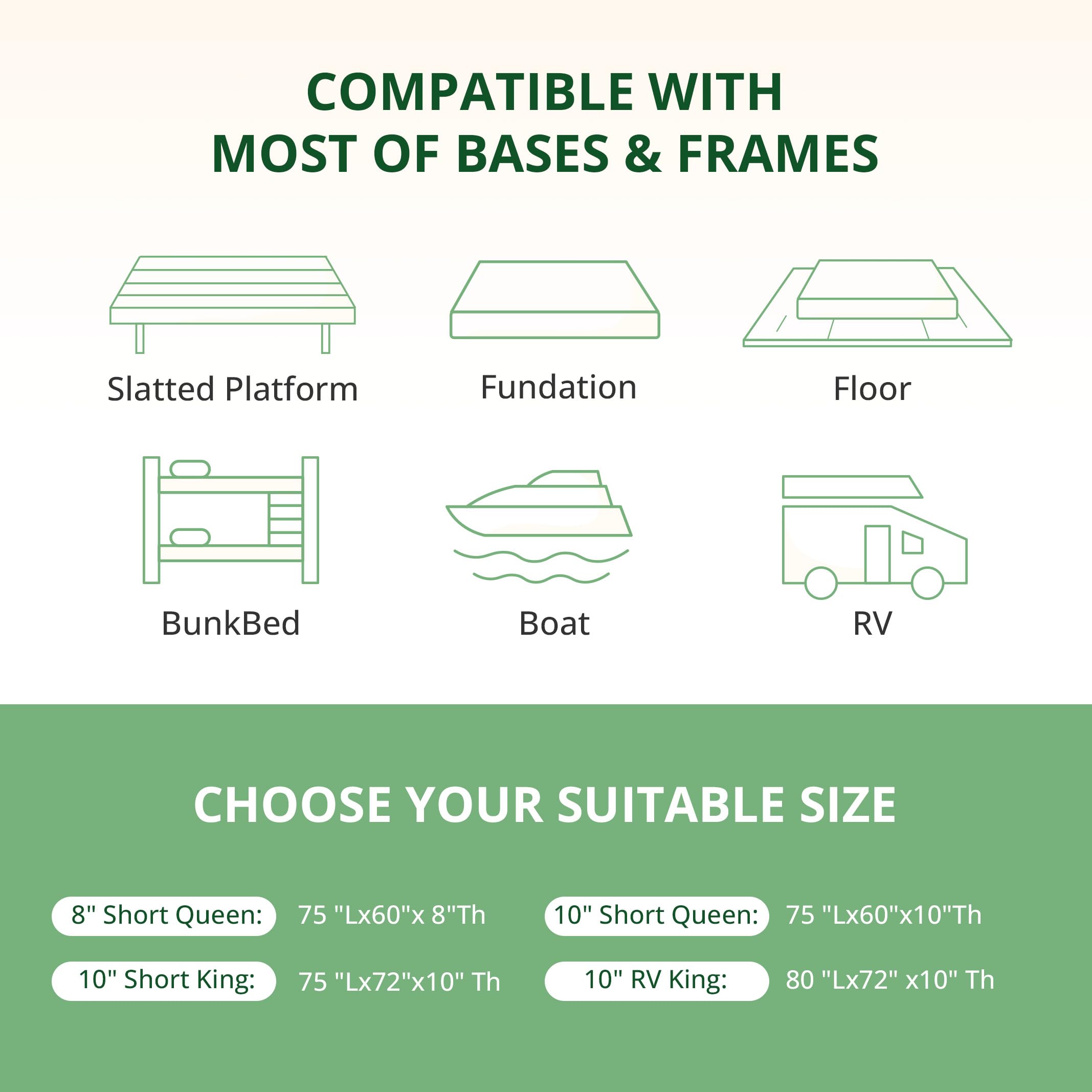 COMPATIBLE WITH
MOST OF BASES & FRAMES

Slatted Platform

Fundation

Floor

BunkBed

Boat

RV

CHOOSE YOUR SUITABLE SIZE

8" Short Queen: 75 "Lx60"x 8"Th

10" Short Queen: 75 "Lx60"x10"Th

10" Short King: 75 "Lx72"x10" Th

10" RV King: 80 "Lx72" x10" Th